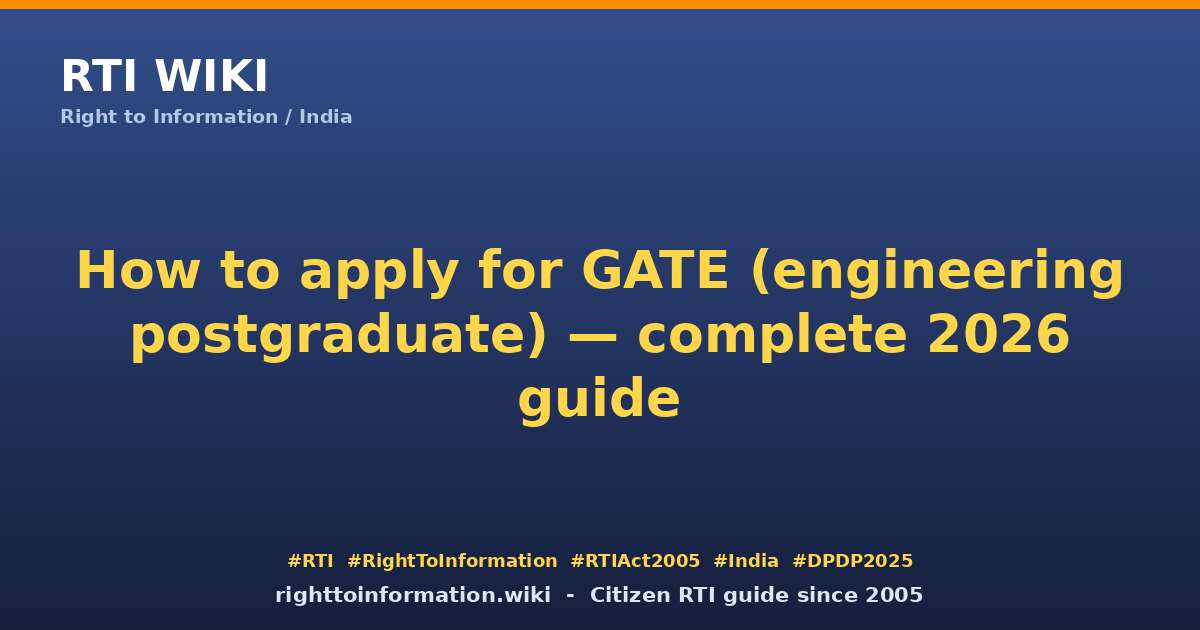 RTI WIKI
Right to Information / India

How to apply for GATE (engineering postgraduate) — complete 2026 guide

#RTI #RightToInformation #RTIAct2005 #India #DPDP2025
righttoinformation.wiki - Citizen RTI guide since 2005